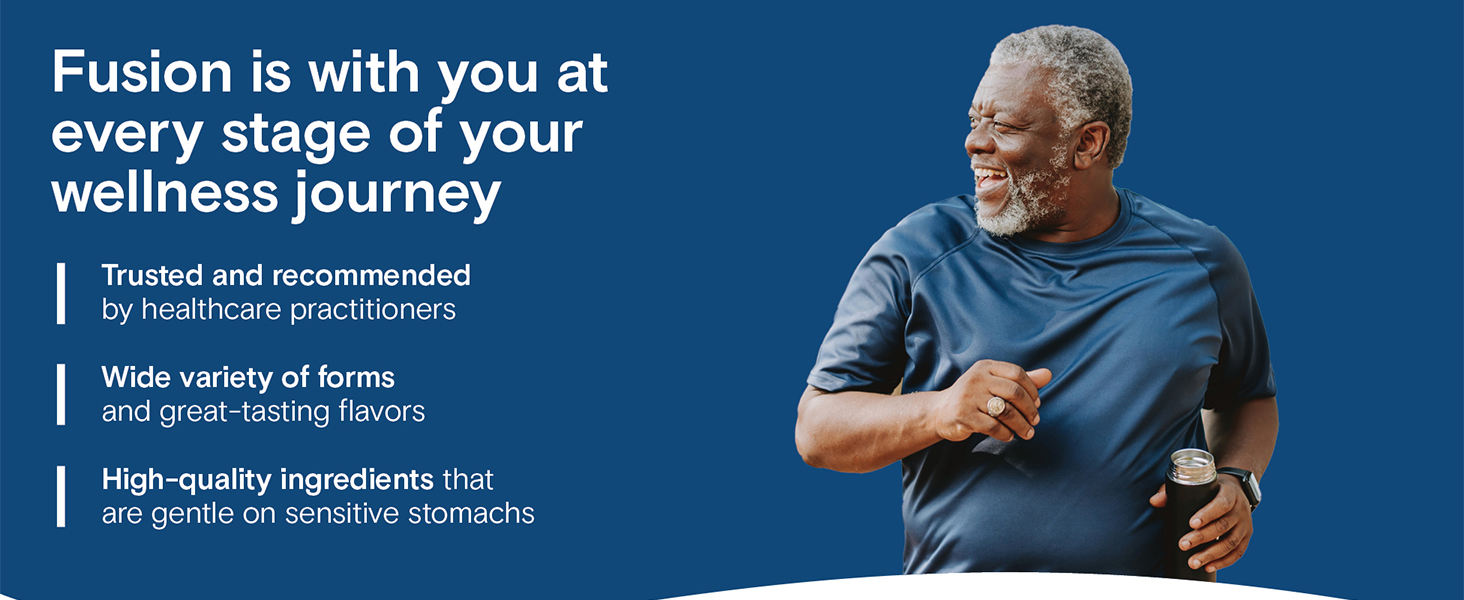 Fusion is with you at every stage of your wellness journey

Trusted and recommended by healthcare practitioners

Wide variety of forms and great-tasting flavors

High-quality ingredients that are gentle on sensitive stomachs